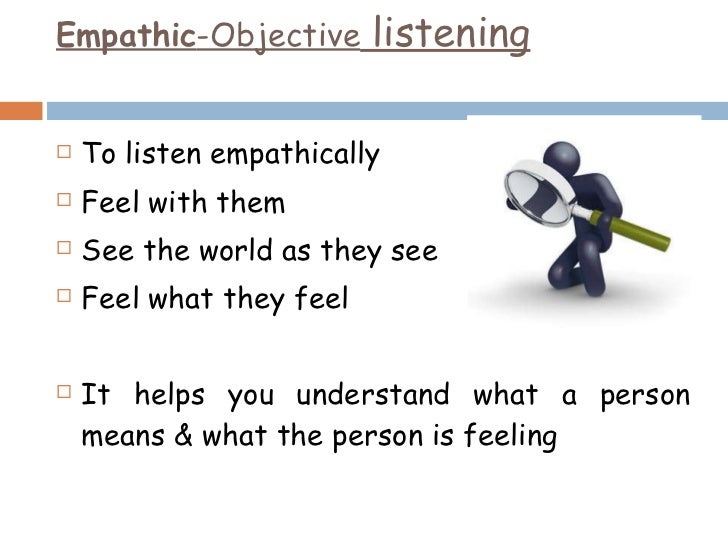 Empathic-Objective listening

□ To listen empathically
□ Feel with them
□ See the world as they see
□ Feel what they feel

□ It helps you understand what a person means & what the person is feeling